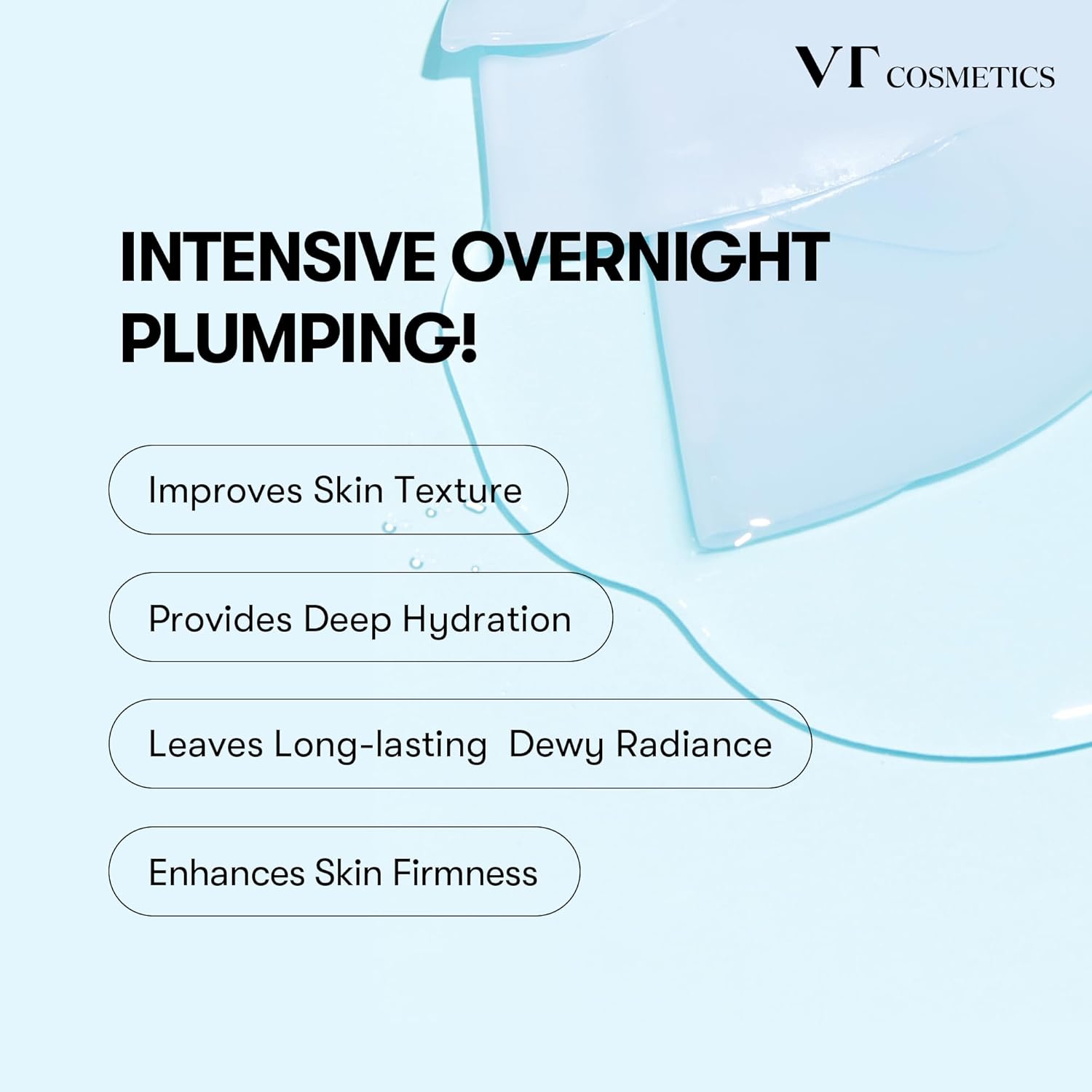 VT COSMETICS

INTENSIVE OVERNIGHT PLUMPING!

Improves Skin Texture

Provides Deep Hydration

Leaves Long-lasting Dewy Radiance

Enhances Skin Firmness